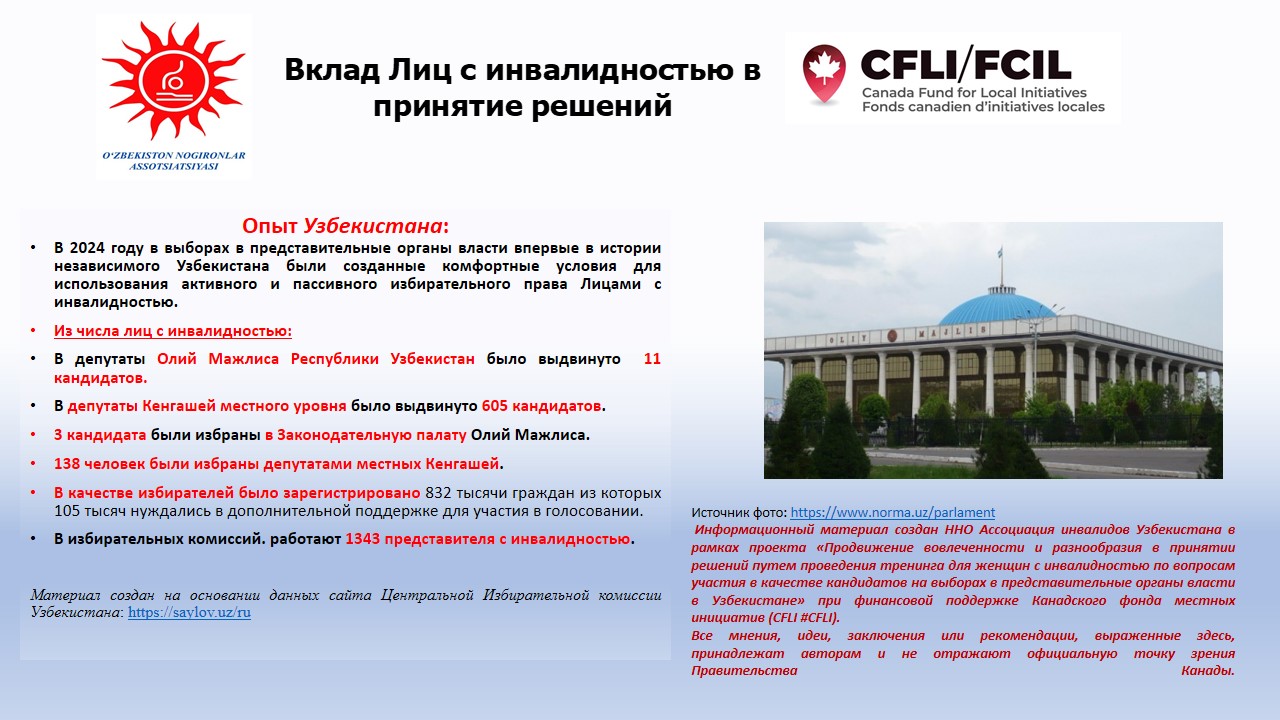 O'ZBEKISTON NOGIRONLAR ASSOTSIATSIYASI

Вклад Лиц с инвалидностью в принятие решений

CFLI/FCIL
Canada Fund for Local Initiatives
Fonds canadien d'initiatives locales

Опыт Узбекистана:

• В 2024 году в выборах в представительные органы власти впервые в истории независимого Узбекистана были созданные комфортные условия для использования активного и пассивного избирательного права Лицами с инвалидностью.

• Из числа лиц с инвалидностью:

• В депутаты Олий Мажлиса Республики Узбекистан было выдвинуто 11 кандидатов.

• В депутаты Кенгашей местного уровня было выдвинуто 605 кандидатов.

• 3 кандидата были избраны в Законодательную палату Олий Мажлиса.

• 138 человек были избраны депутатами местных Кенгашей.

• В качестве избирателей было зарегистрировано 832 тысячи граждан из которых 105 тысяч нуждались в дополнительной поддержке для участия в голосовании.

• В избирательных комиссий. работают 1343 представителя с инвалидностью.

Материал создан на основании данных сайта Центральной Избирательной комиссии Узбекистана: https://saylov.uz/ru

OLIY MAJLIS

Источник фото: https://www.norma.uz/parlament

Информационный материал создан ННО Ассоциация инвалидов Узбекистана в рамках проекта «Продвижение вовлеченности и разнообразия в принятии решений путем проведения тренинга для женщин с инвалидностью по вопросам участия в качестве кандидатов на выборах в представительные органы власти в Узбекистане» при финансовой поддержке Канадского фонда местных инициатив (CFLI #CFLI).
Все мнения, идеи, заключения или рекомендации, выраженные здесь, принадлежат авторам и не отражают официальную точку зрения Правительства Канады.